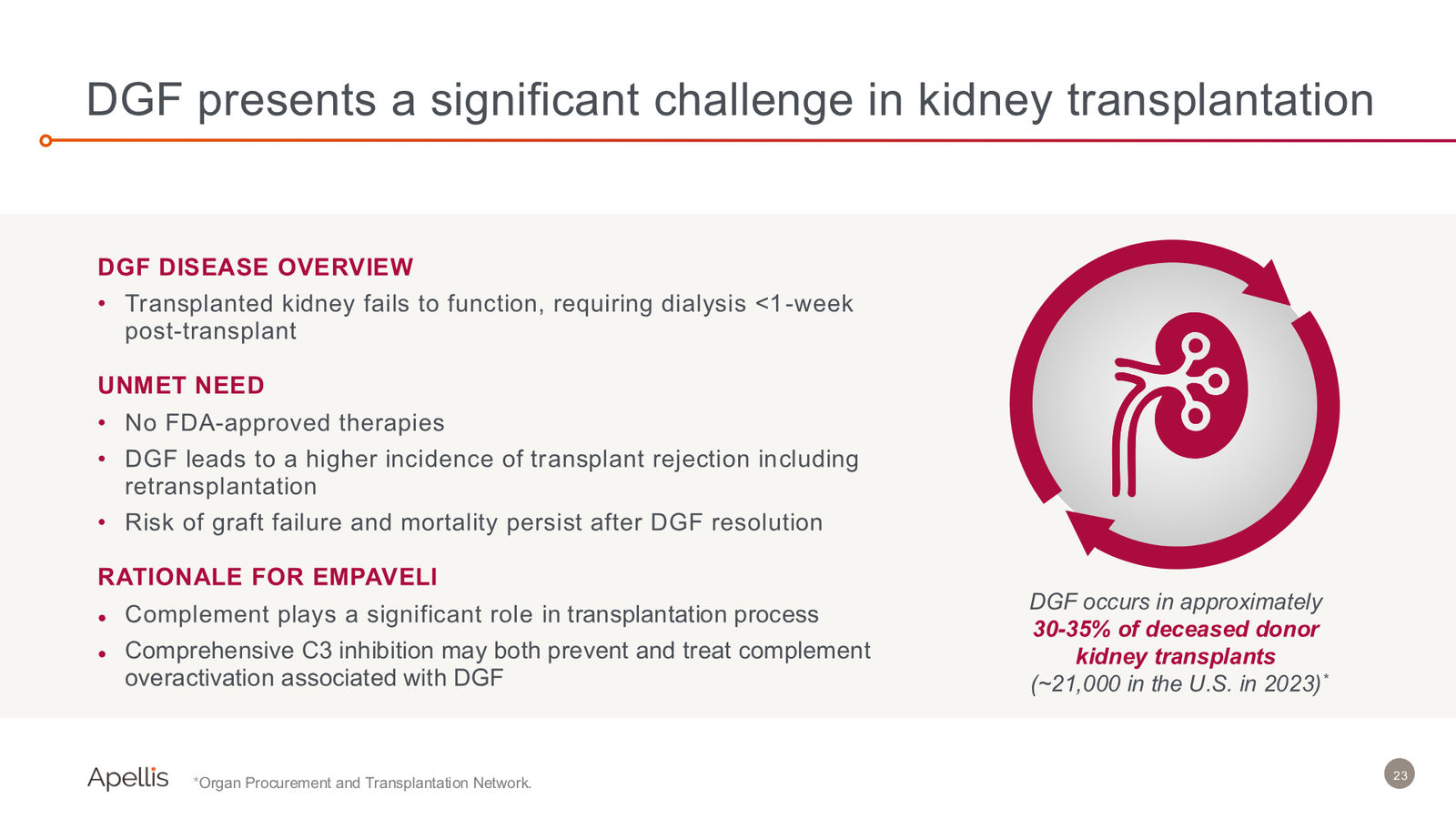 DGF presents a significant challenge in kidney transplantation

DGF DISEASE OVERVIEW

• Transplanted kidney fails to function, requiring dialysis <1-week post-transplant

UNMET NEED

• No FDA-approved therapies
• DGF leads to a higher incidence of transplant rejection including retransplantation
• Risk of graft failure and mortality persist after DGF resolution

RATIONALE FOR EMPAVELI

• Complement plays a significant role in transplantation process
• Comprehensive C3 inhibition may both prevent and treat complement overactivation associated with DGF

DGF occurs in approximately 30-35% of deceased donor kidney transplants (~21,000 in the U.S. in 2023)*

Apellis

*Organ Procurement and Transplantation Network.

23